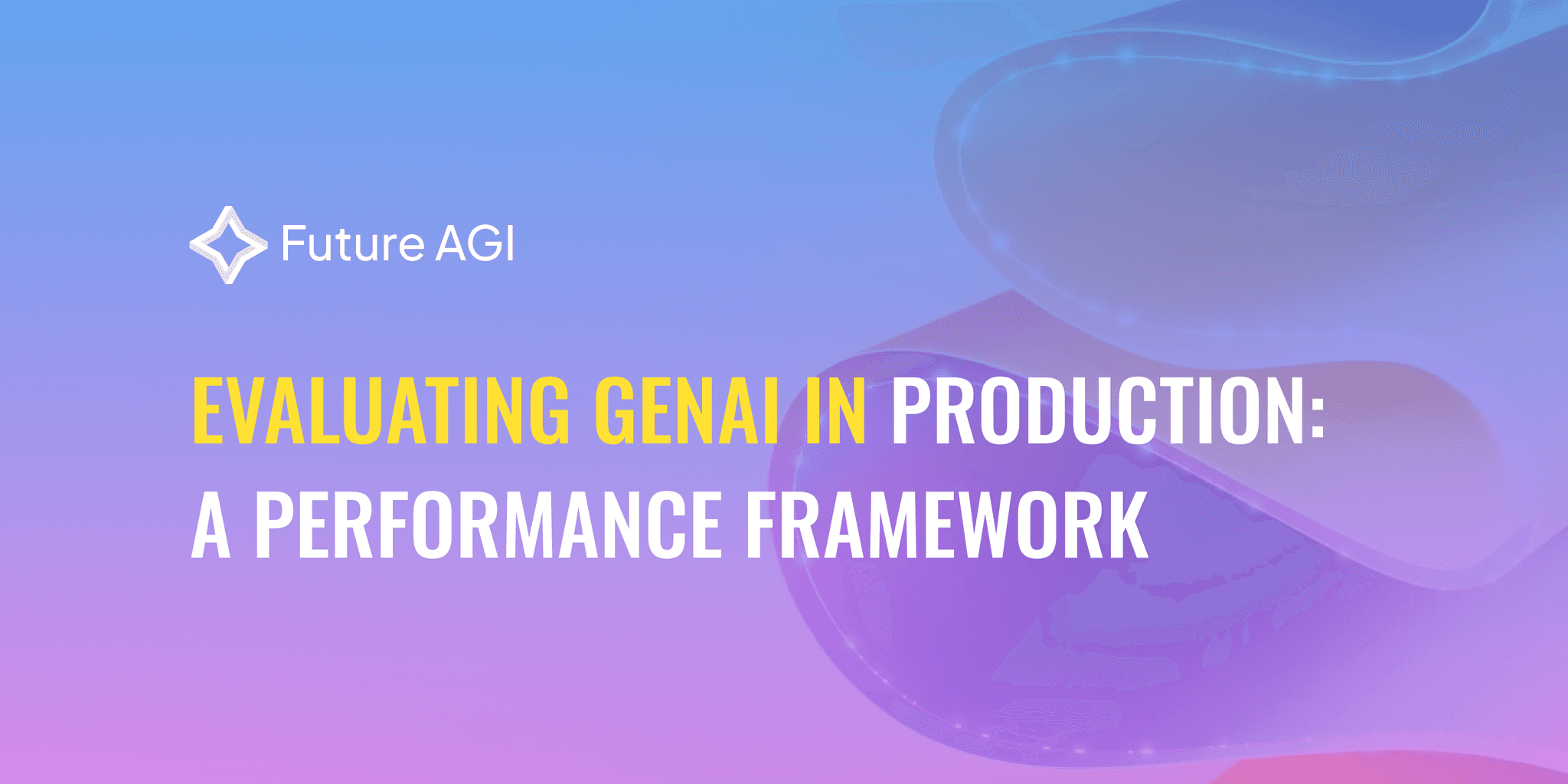 Future AGI

EVALUATING GENAI IN PRODUCTION: A PERFORMANCE FRAMEWORK